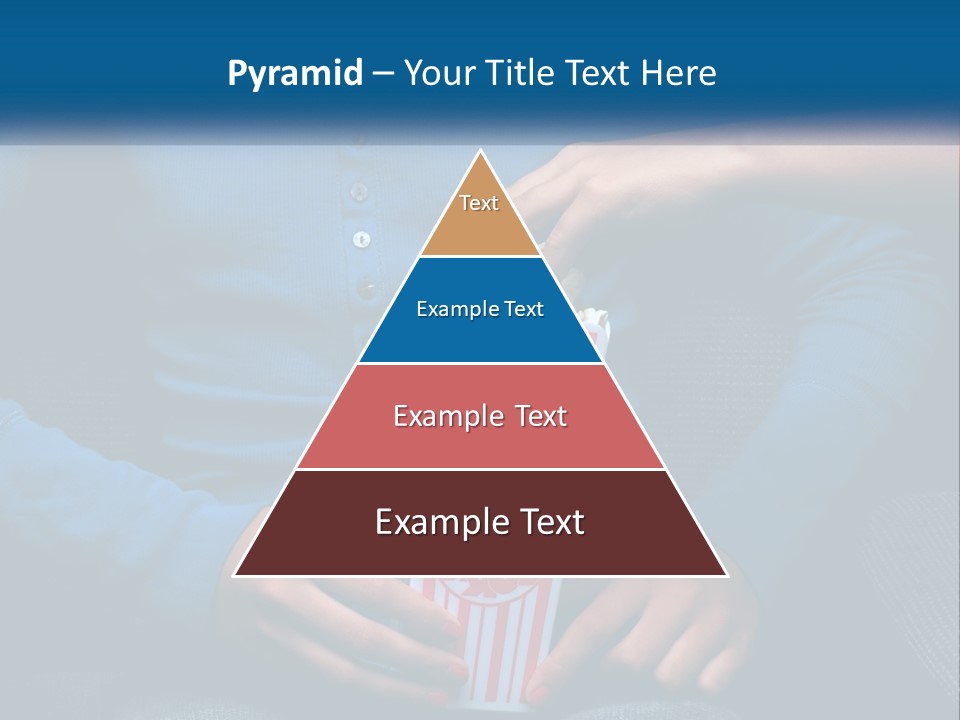 Pyramid – Your Title Text Here

Text

Example Text

Example Text

Example Text